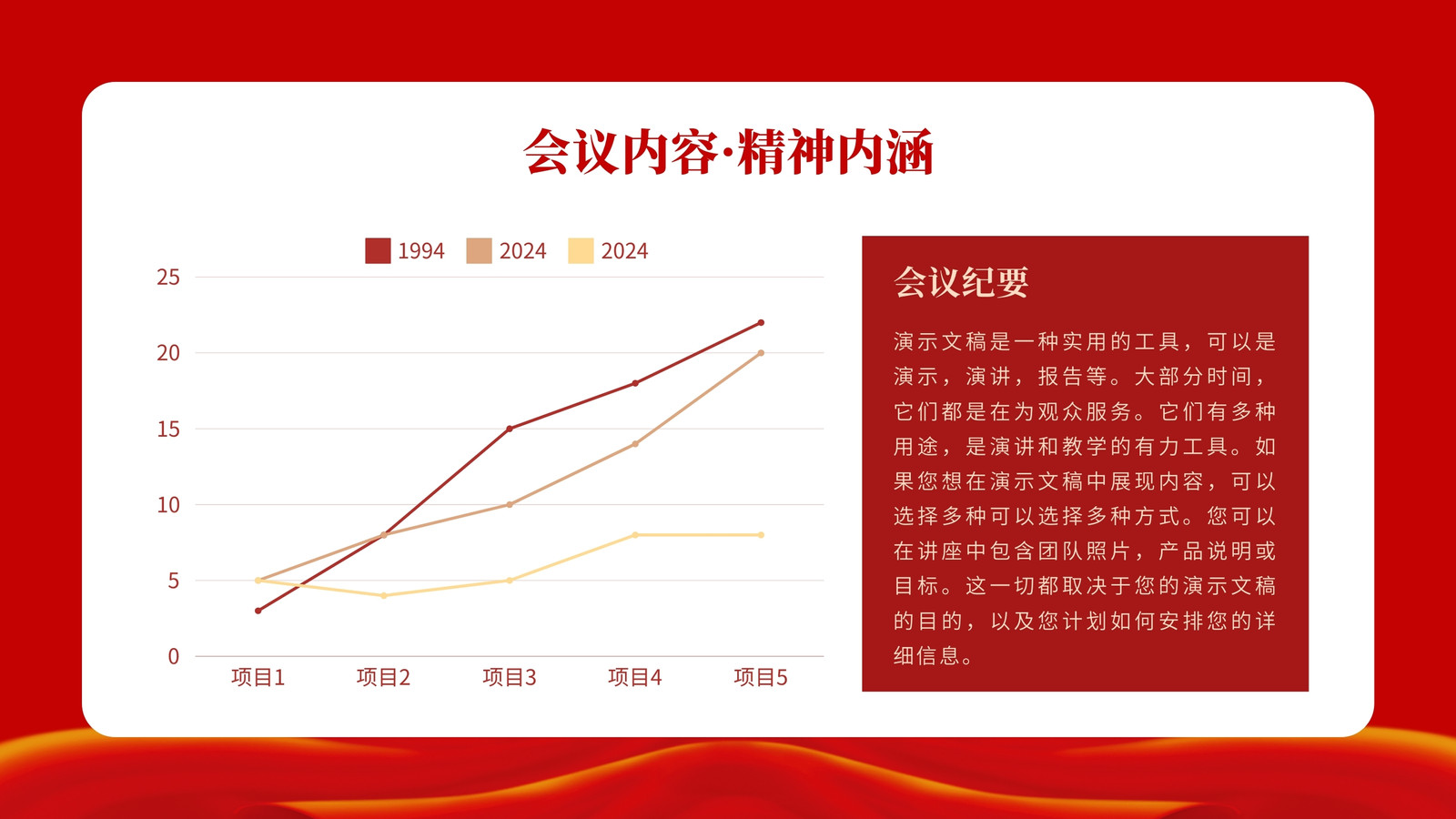 会议内容·精神内涵

1994 2024 2024

25
20
15
10
5
0

项目1 项目2 项目3 项目4 项目5

会议纪要

演示文稿是一种实用的工具，可以是演示，演讲，报告等。大部分时间，它们都是在为观众服务。它们有多种用途，是演讲和教学的有力工具。如果您想在演示文稿中展现内容，可以选择多种可以选择多种方式。您可以在讲座中包含团队照片，产品说明或目标。这一切都取决于您的演示文稿的目的，以及您计划如何安排您的详细信息。